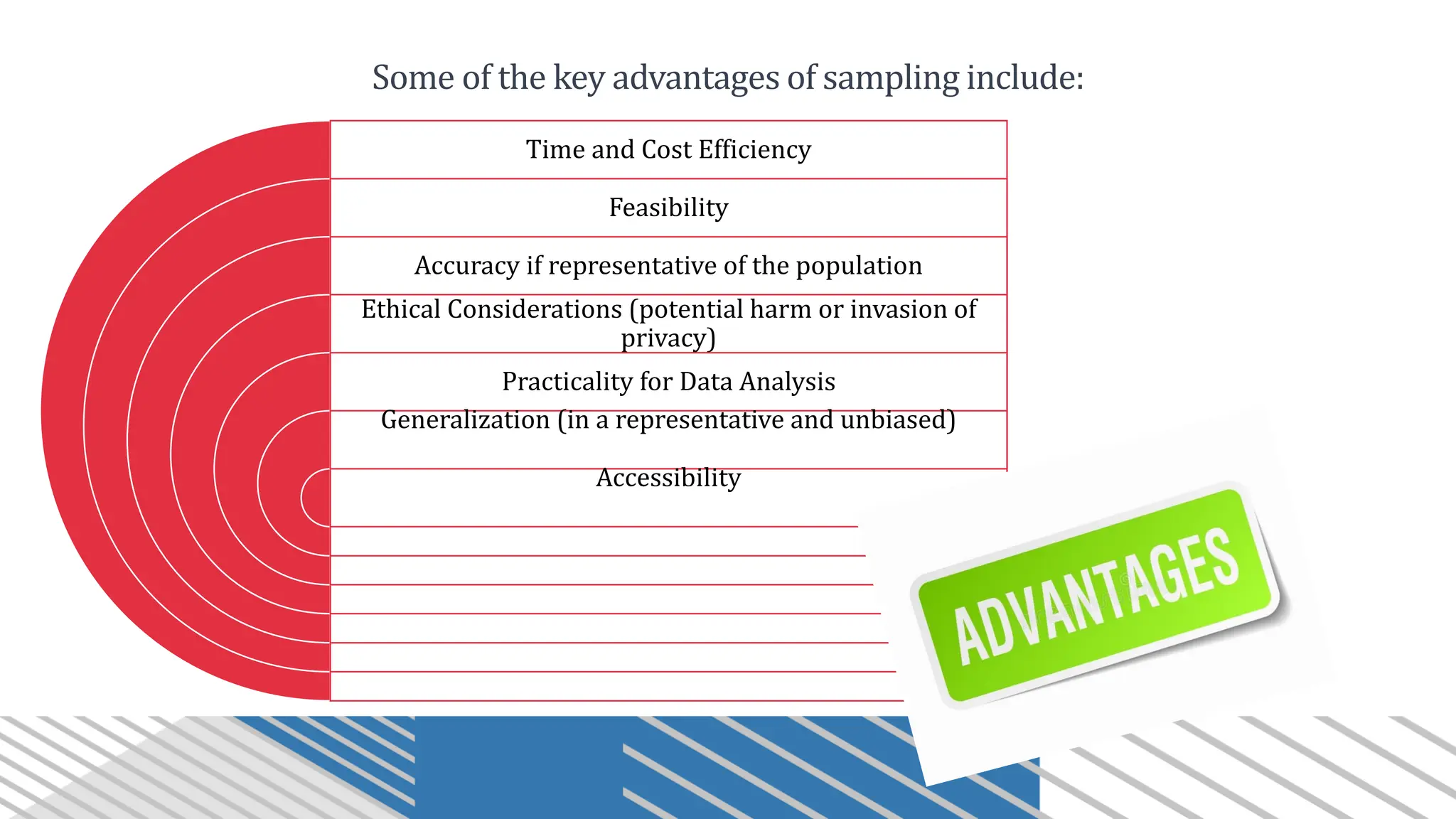 Some of the key advantages of sampling include:

Time and Cost Efficiency

Feasibility

Accuracy if representative of the population

Ethical Considerations (potential harm or invasion of privacy)

Practicality for Data Analysis

Generalization (in a representative and unbiased)

Accessibility

ADVANTAGES